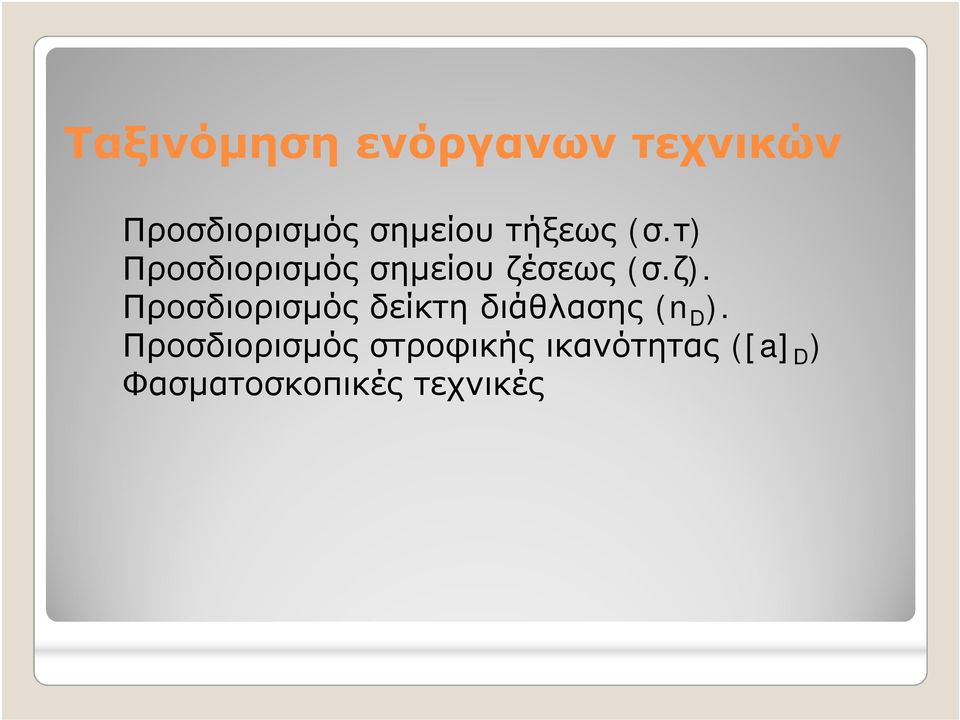 Ταξινόμηση ενόργανων τεχνικών

Προσδιορισμός σημείου τήξεως (σ.τ)
Προσδιορισμός σημείου ζέσεως (σ.ζ).
Προσδιορισμός δείκτη διάθλασης ($n_D$).
Προσδιορισμός στροφικής ικανότητας ($[a]_D$)
Φασματοσκοπικές τεχνικές